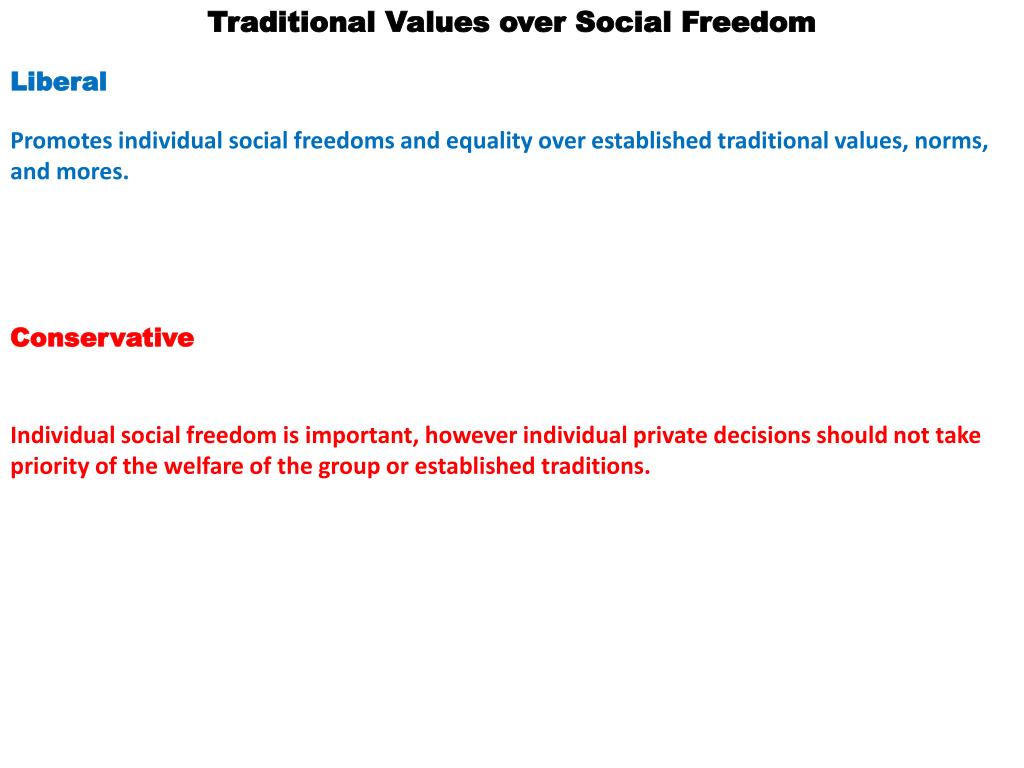 Traditional Values over Social Freedom

Liberal

Promotes individual social freedoms and equality over established traditional values, norms, and mores.

Conservative

Individual social freedom is important, however individual private decisions should not take priority of the welfare of the group or established traditions.